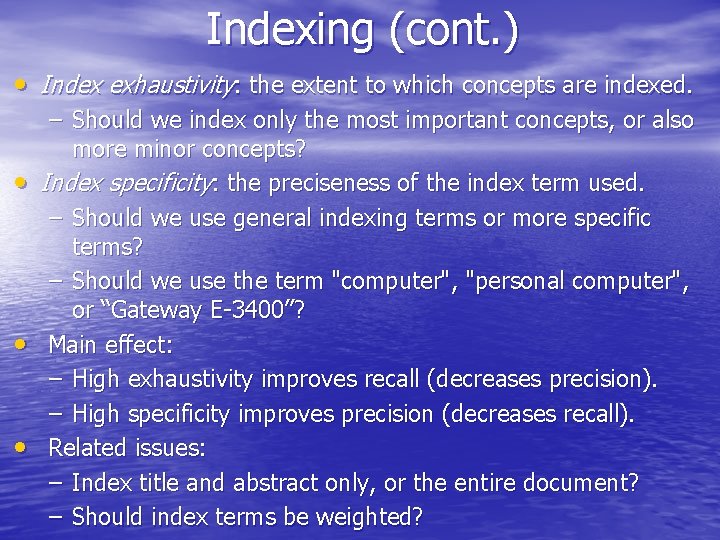 Indexing (cont.)

• Index exhaustivity: the extent to which concepts are indexed.
– Should we index only the most important concepts, or also more minor concepts?

• Index specificity: the preciseness of the index term used.
– Should we use general indexing terms or more specific terms?
– Should we use the term "computer", "personal computer", or “Gateway E-3400”?

• Main effect:
– High exhaustivity improves recall (decreases precision).
– High specificity improves precision (decreases recall).

• Related issues:
– Index title and abstract only, or the entire document?
– Should index terms be weighted?